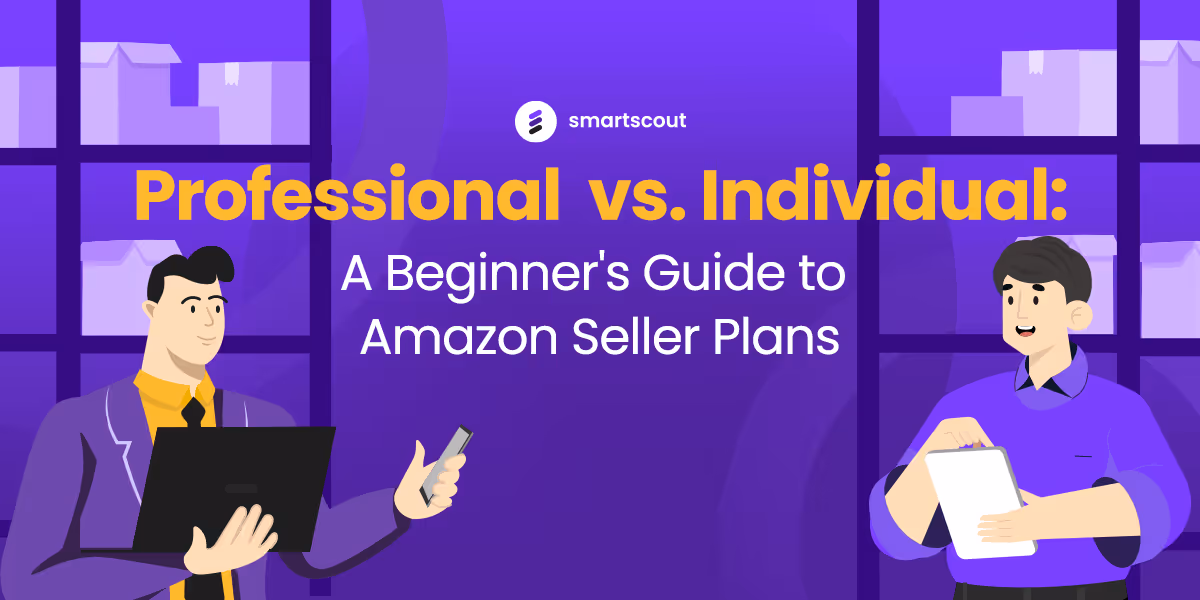 smartscout

Professional vs. Individual:

A Beginner's Guide to Amazon Seller Plans